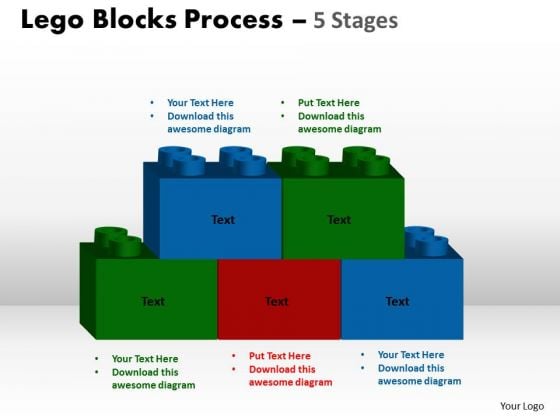 Lego Blocks Process – 5 Stages

• Your Text Here
• Download this awesome diagram

• Put Text Here
• Download this awesome diagram

Text

Text

Text

Text

Text

• Your Text Here
• Download this awesome diagram

• Put Text Here
• Download this awesome diagram

• Your Text Here
• Download this awesome diagram

Your Logo